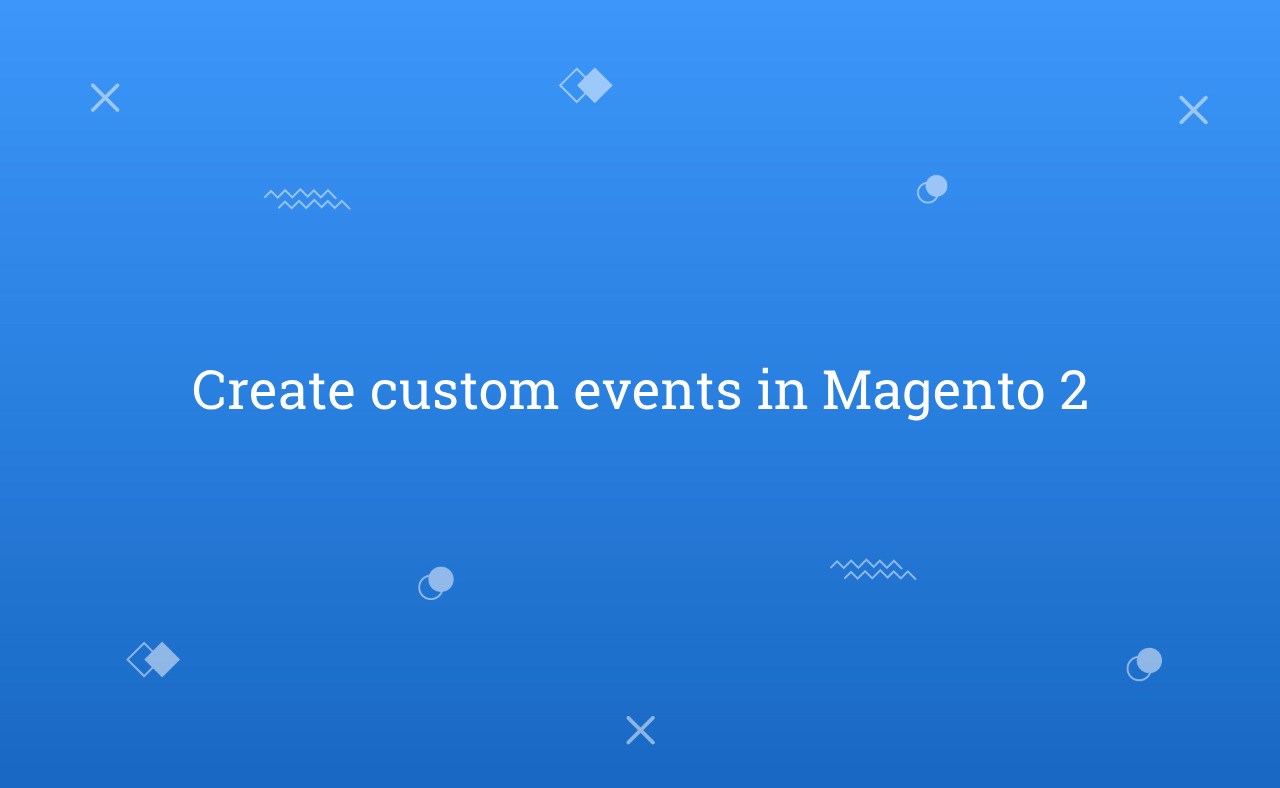 Create custom events in Magento 2